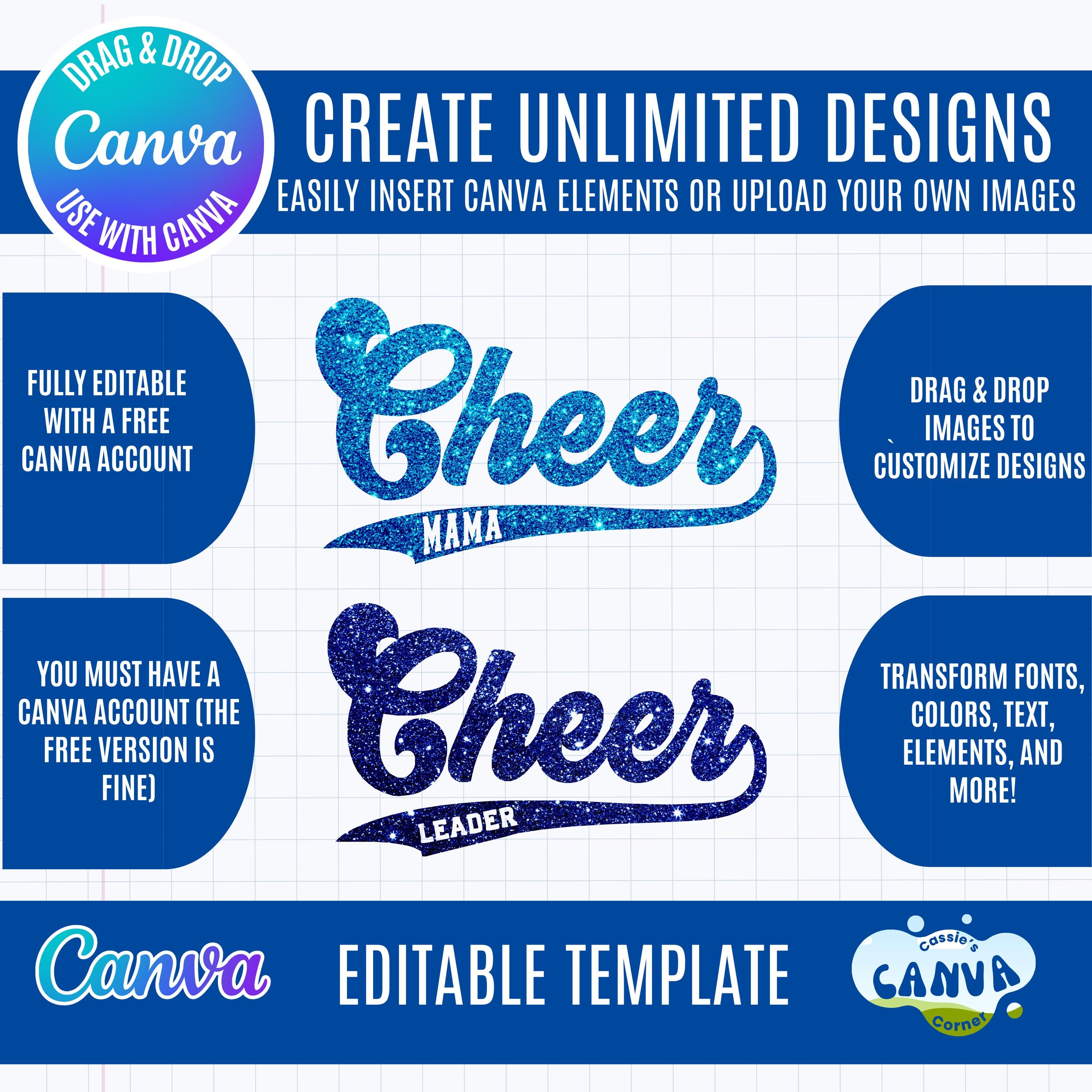 DRAG & DROP
Canva
USE WITH CANVA

CREATE UNLIMITED DESIGNS
EASILY INSERT CANVA ELEMENTS OR UPLOAD YOUR OWN IMAGES

FULLY EDITABLE WITH A FREE CANVA ACCOUNT

Cheer
MAMA

DRAG & DROP IMAGES TO CUSTOMIZE DESIGNS

YOU MUST HAVE A CANVA ACCOUNT (THE FREE VERSION IS FINE)

Cheer
LEADER

TRANSFORM FONTS, COLORS, TEXT, ELEMENTS, AND MORE!

Canva

EDITABLE TEMPLATE

Cassie's
CANVA
Corner